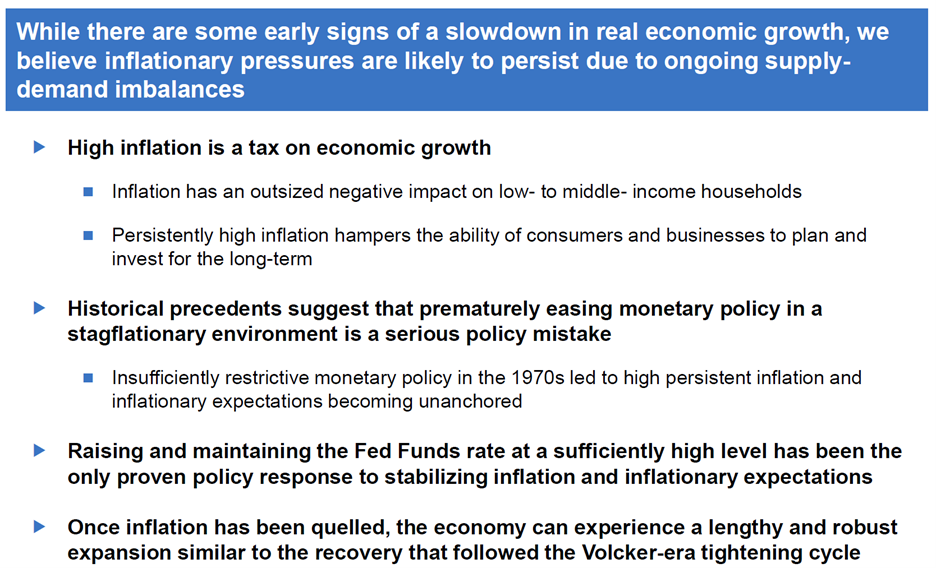 While there are some early signs of a slowdown in real economic growth, we believe inflationary pressures are likely to persist due to ongoing supply-demand imbalances

High inflation is a tax on economic growth

Inflation has an outsized negative impact on low- to middle- income households

Persistently high inflation hampers the ability of consumers and businesses to plan and invest for the long-term

Historical precedents suggest that prematurely easing monetary policy in a stagflationary environment is a serious policy mistake

Insufficiently restrictive monetary policy in the 1970s led to high persistent inflation and inflationary expectations becoming unanchored

Raising and maintaining the Fed Funds rate at a sufficiently high level has been the only proven policy response to stabilizing inflation and inflationary expectations

Once inflation has been quelled, the economy can experience a lengthy and robust expansion similar to the recovery that followed the Volcker-era tightening cycle